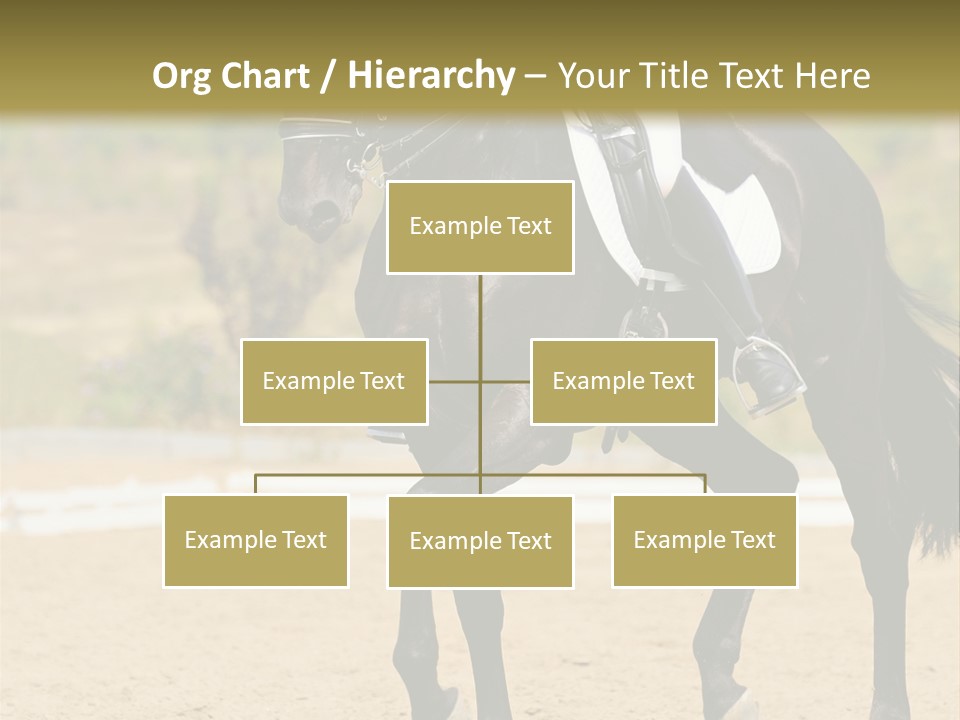 Org Chart / Hierarchy – Your Title Text Here

Example Text

Example Text

Example Text

Example Text

Example Text

Example Text